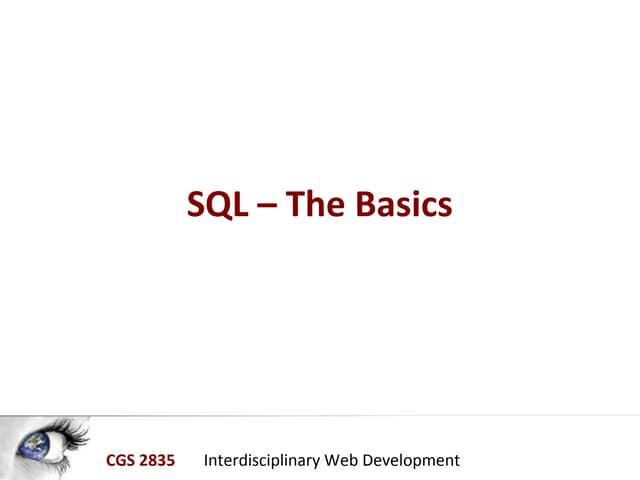 SQL – The Basics

CGS 2835 Interdisciplinary Web Development